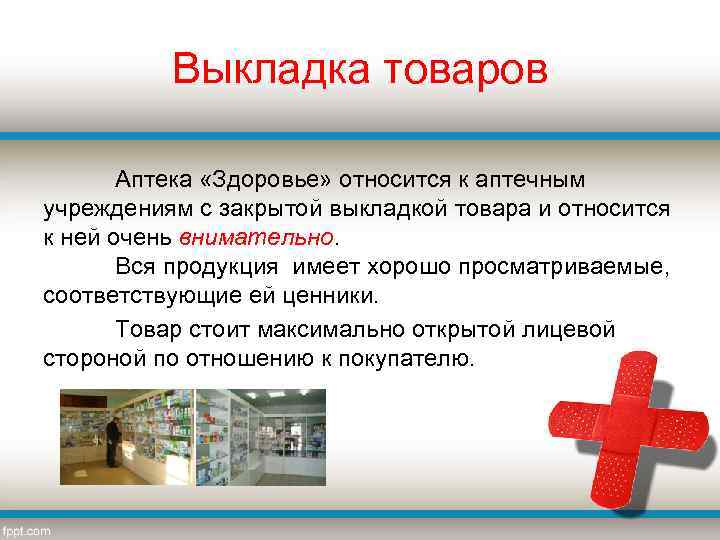 Выкладка товаров

Аптека «Здоровье» относится к аптечным учреждениям с закрытой выкладкой товара и относится к ней очень внимательно.

Вся продукция имеет хорошо просматриваемые, соответствующие ей ценники.

Товар стоит максимально открытой лицевой стороной по отношению к покупателю.

fppt.com